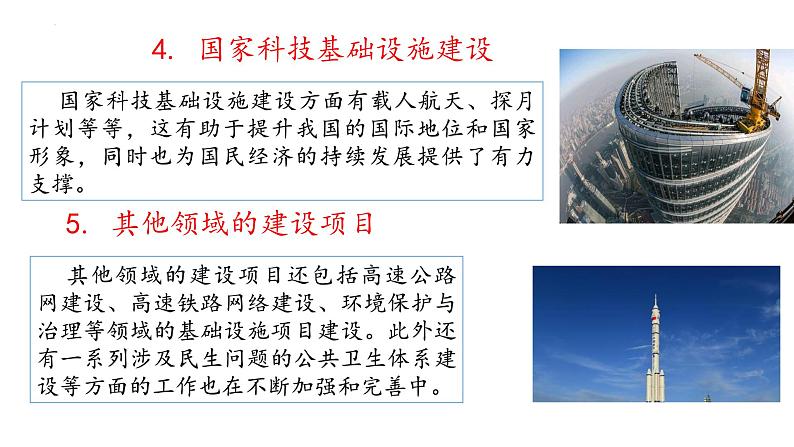 4. 国家科技基础设施建设

国家科技基础设施建设方面有载人航天、探月计划等等，这有助于提升我国的国际地位和国家形象，同时也为国民经济的持续发展提供了有力支撑。

5. 其他领域的建设项目

其他领域的建设项目还包括高速公路网建设、高速铁路网络建设、环境保护与治理等领域的基础设施项目建设。此外还有一系列涉及民生问题的公共卫生体系建设等方面的工作也在不断加强和完善中。